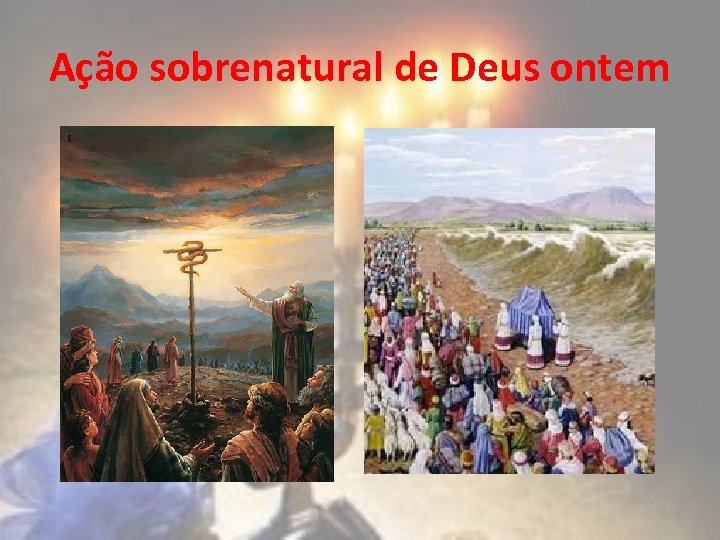 Ação sobrenatural de Deus ontem